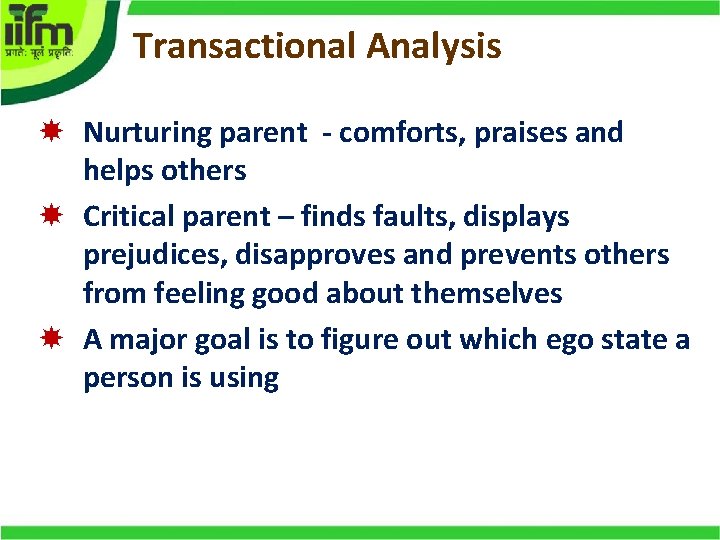 iifm
प्रगतेः मूलं प्रकृतिः

Transactional Analysis

Nurturing parent - comforts, praises and helps others

Critical parent – finds faults, displays prejudices, disapproves and prevents others from feeling good about themselves

A major goal is to figure out which ego state a person is using